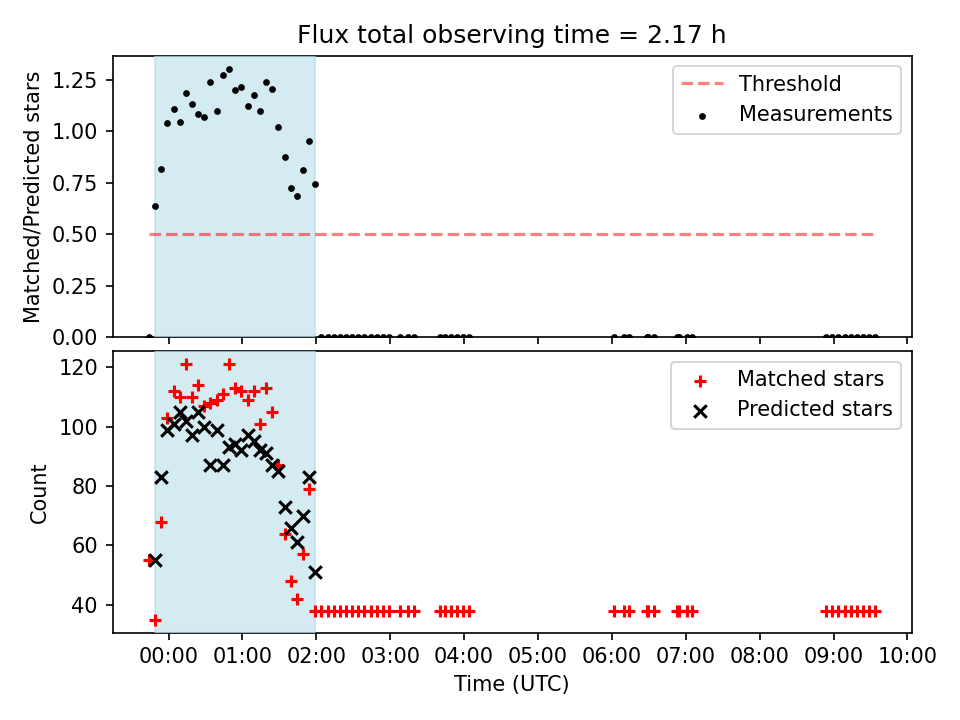 Flux total observing time = 2.17 h

Matched/Predicted stars

1.25
1.00
0.75
0.50
0.25
0.00

Threshold
Measurements

Count

120
100
80
60
40

Matched stars
Predicted stars

00:00 01:00 02:00 03:00 04:00 05:00 06:00 07:00 08:00 09:00 10:00
Time (UTC)